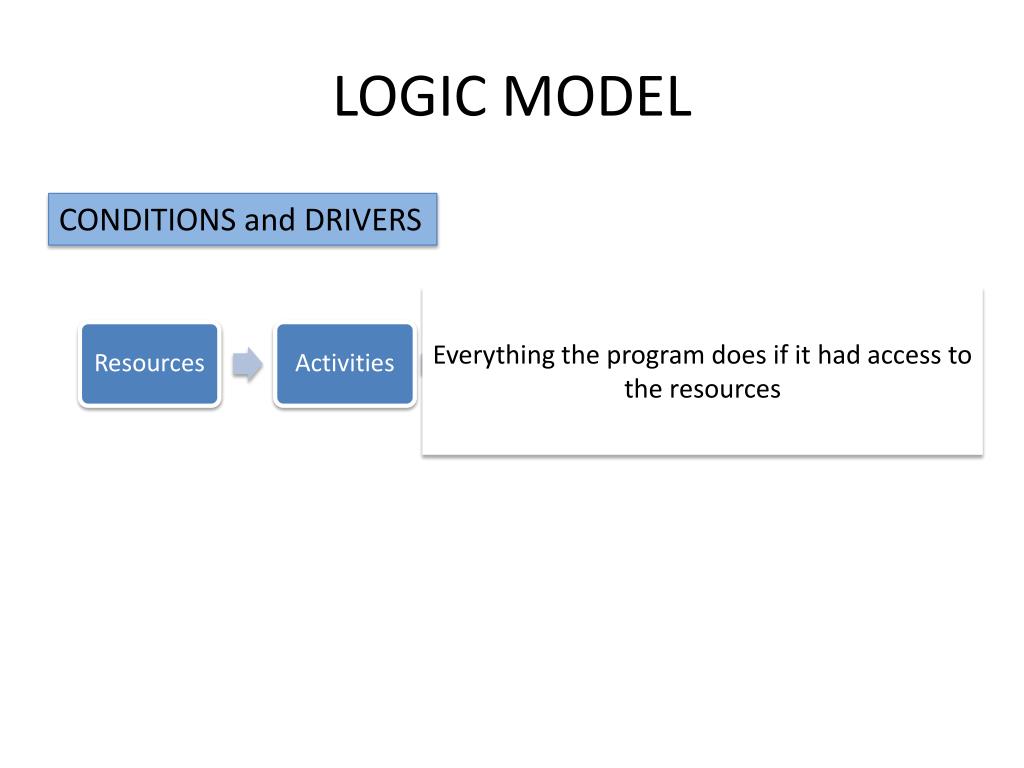 LOGIC MODEL

CONDITIONS and DRIVERS

Resources

Activities

Everything the program does if it had access to the resources